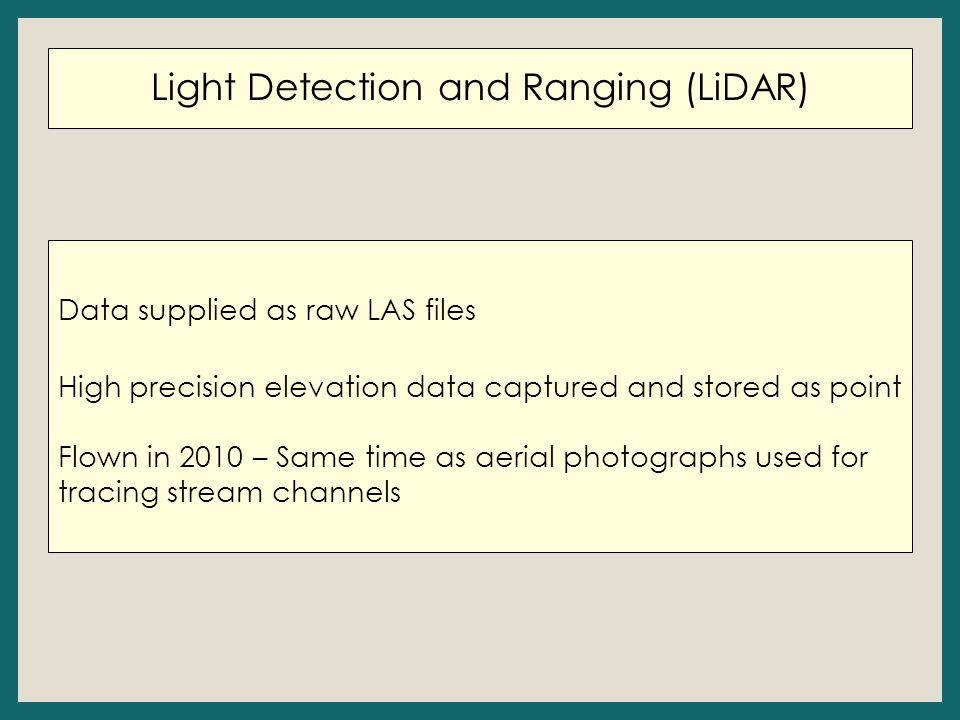 Light Detection and Ranging (LiDAR)

Data supplied as raw LAS files

High precision elevation data captured and stored as point

Flown in 2010 – Same time as aerial photographs used for tracing stream channels